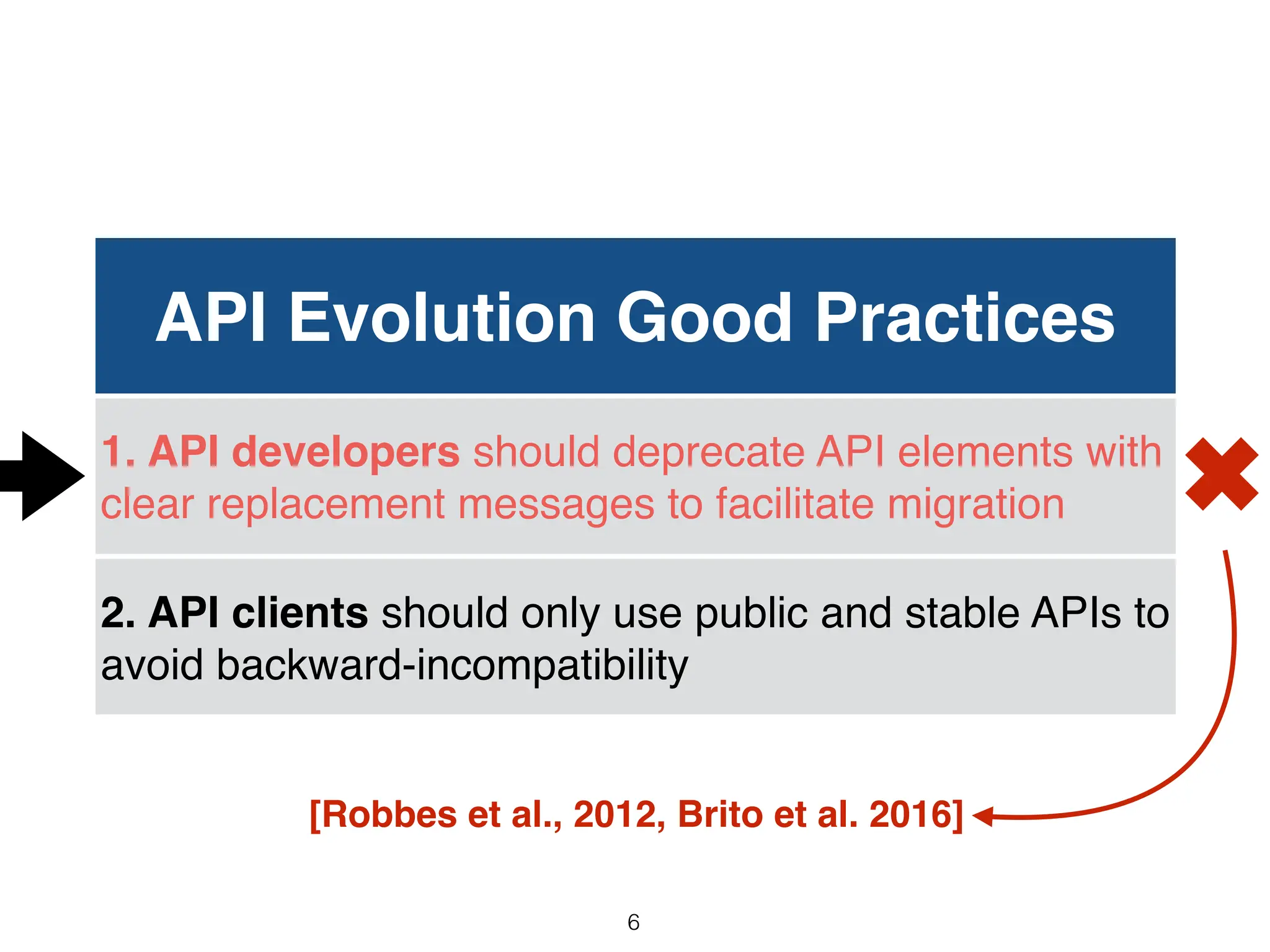 API Evolution Good Practices

1. API developers should deprecate API elements with clear replacement messages to facilitate migration

2. API clients should only use public and stable APIs to avoid backward-incompatibility

[Robbes et al., 2012, Brito et al. 2016]

6